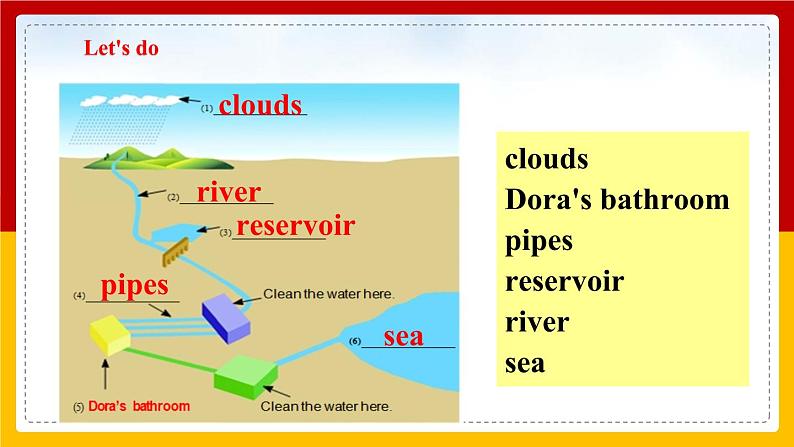 Let's do

(1) clouds

(2) river

(3) reservoir

(4) pipes

Clean the water here.

(6) sea

(5) Dora's bathroom

Clean the water here.

clouds
Dora's bathroom
pipes
reservoir
river
sea